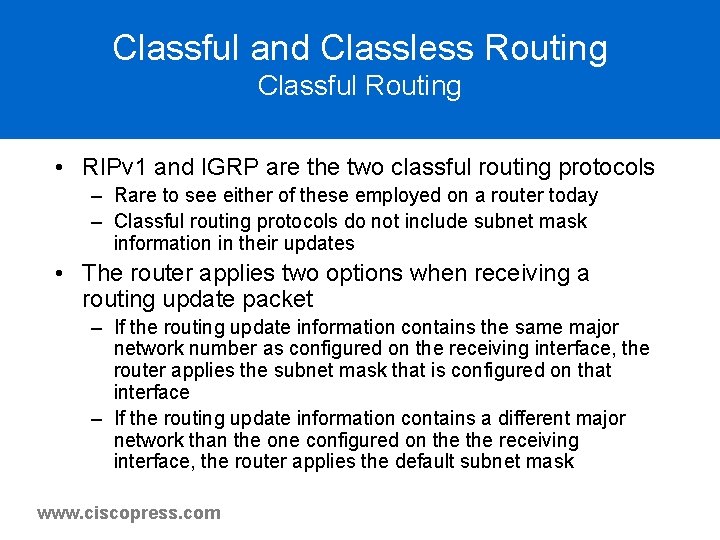 Classful and Classless Routing
Classful Routing

• RIPv1 and IGRP are the two classful routing protocols
– Rare to see either of these employed on a router today
– Classful routing protocols do not include subnet mask information in their updates
• The router applies two options when receiving a routing update packet
– If the routing update information contains the same major network number as configured on the receiving interface, the router applies the subnet mask that is configured on that interface
– If the routing update information contains a different major network than the one configured on the the receiving interface, the router applies the default subnet mask

www.ciscopress.com